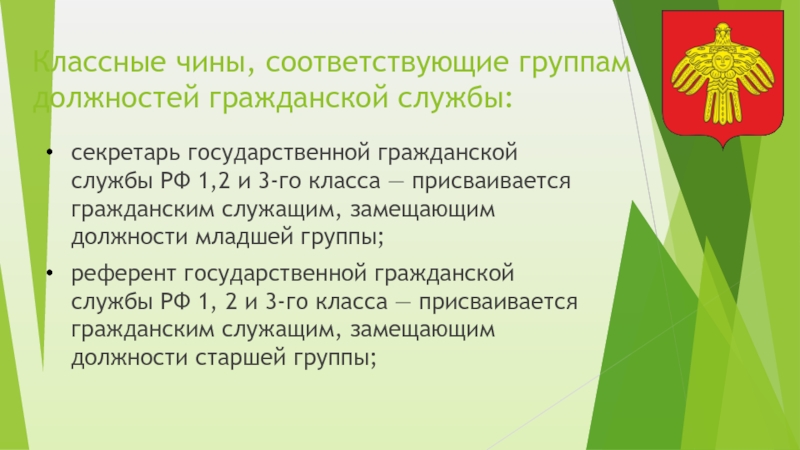 Классные чины, соответствующие группам должностей гражданской службы:

• секретарь государственной гражданской службы РФ 1,2 и 3-го класса — присваивается гражданским служащим, замещающим должности младшей группы;

• референт государственной гражданской службы РФ 1, 2 и 3-го класса — присваивается гражданским служащим, замещающим должности старшей группы;